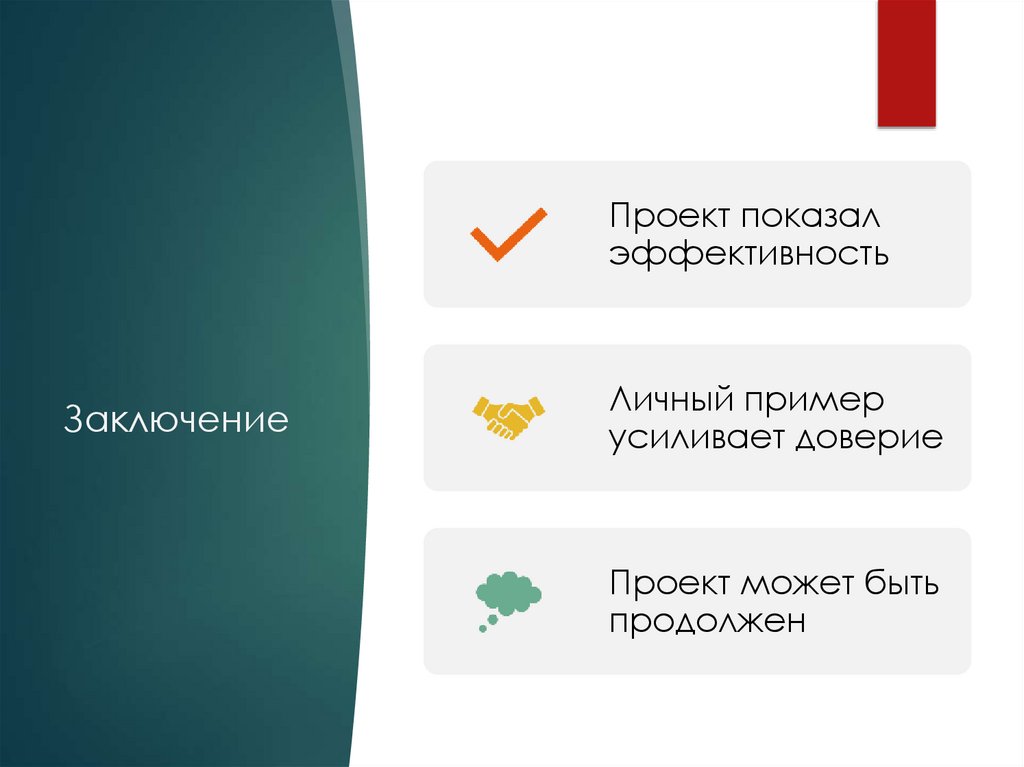 Заключение

Проект показал эффективность

Личный пример усиливает доверие

Проект может быть продолжен